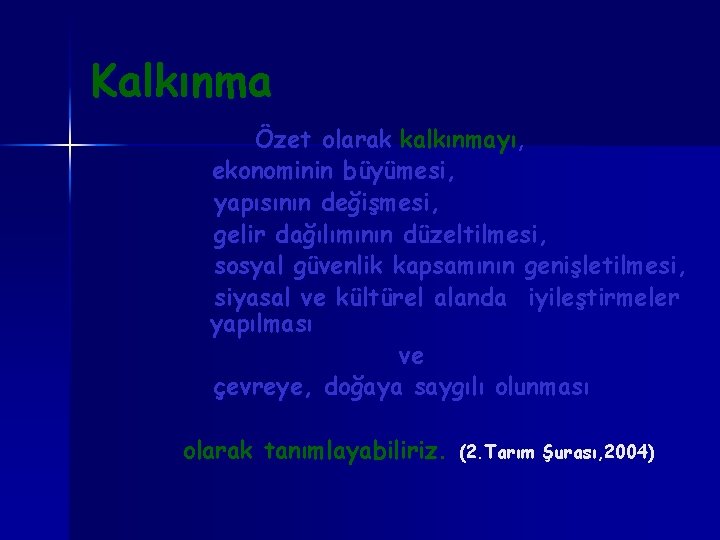 Kalkınma

Özet olarak kalkınmayı,
ekonominin büyümesi,
yapısının değişmesi,
gelir dağılımının düzeltilmesi,
sosyal güvenlik kapsamının genişletilmesi,
siyasal ve kültürel alanda iyileştirmeler yapılması
ve
çevreye, doğaya saygılı olunması

olarak tanımlayabiliriz. (2.Tarım Şurası,2004)